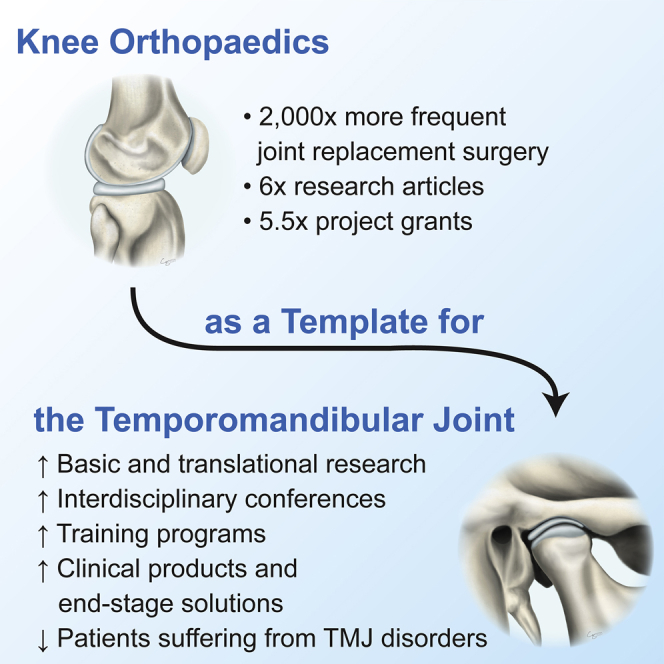 Knee Orthopaedics

• 2,000x more frequent joint replacement surgery
• 6x research articles
• 5.5x project grants

as a Template for

the Temporomandibular Joint

↑ Basic and translational research
↑ Interdisciplinary conferences
↑ Training programs
↑ Clinical products and end-stage solutions
↓ Patients suffering from TMJ disorders